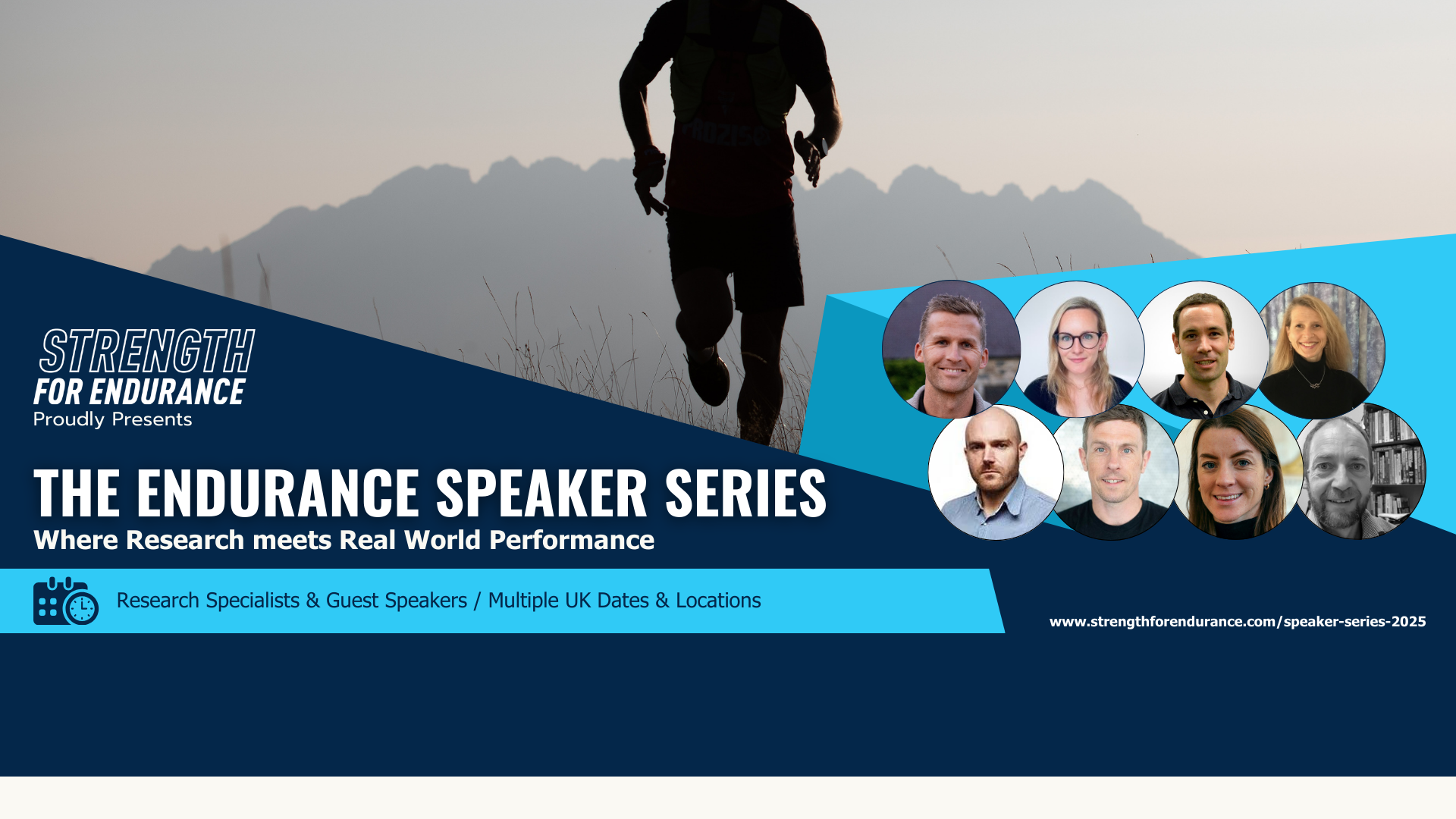 STRENGTH
FOR ENDURANCE
Proudly Presents

THE ENDURANCE SPEAKER SERIES
Where Research meets Real World Performance

Research Specialists & Guest Speakers / Multiple UK Dates & Locations

www.strengthforendurance.com/speaker-series-2025